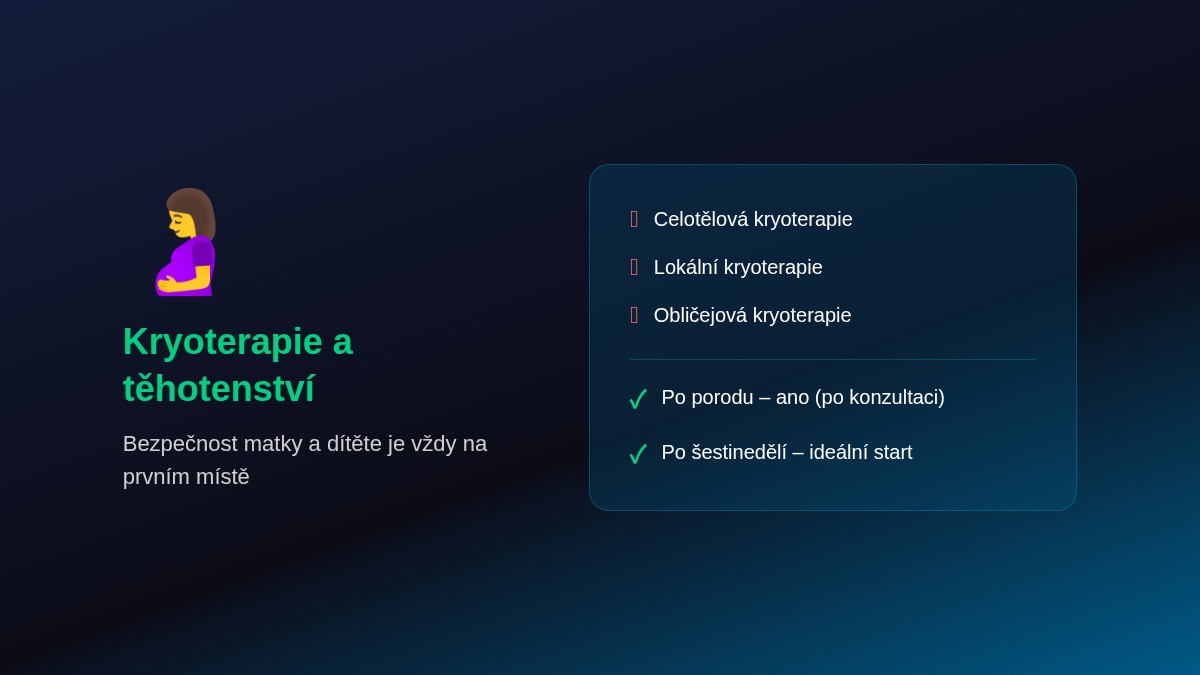 Kryoterapie a těhotenství

Bezpečnost matky a dítěte je vždy na prvním místě

Celotělová kryoterapie

Lokální kryoterapie

Obličejová kryoterapie

✓ Po porodu – ano (po konzultaci)

✓ Po šestinedělí – ideální start